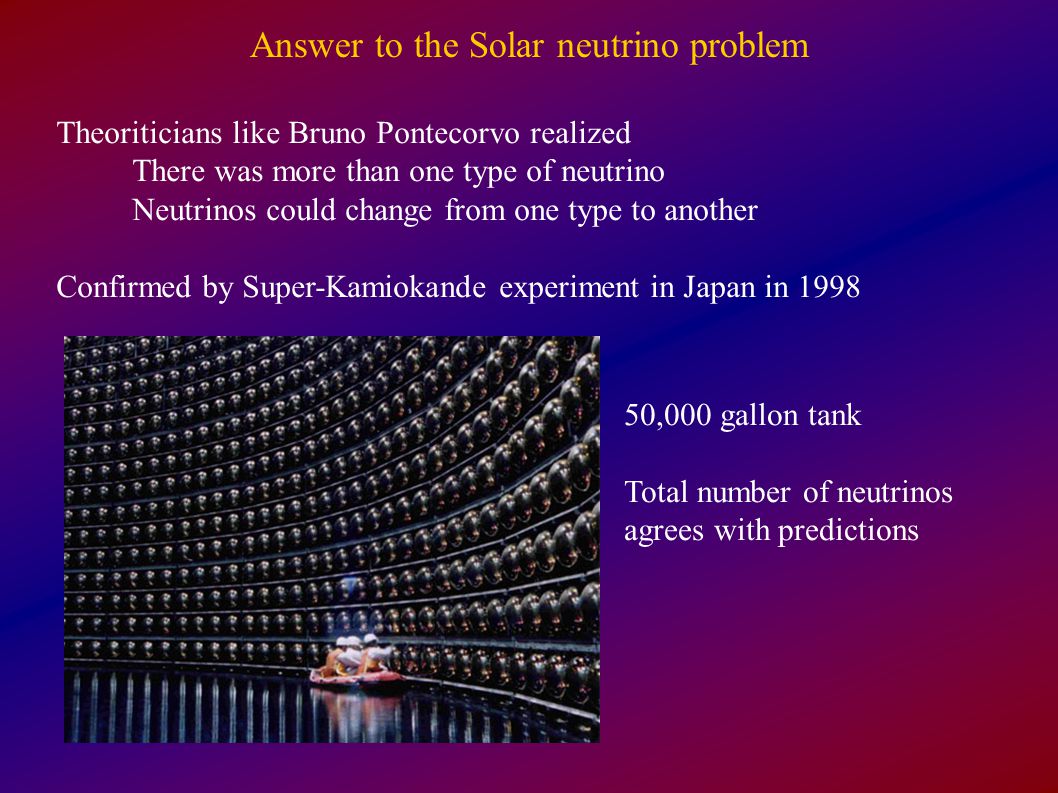 Answer to the Solar neutrino problem

Theoriticians like Bruno Pontecorvo realized
There was more than one type of neutrino
Neutrinos could change from one type to another

Confirmed by Super-Kamiokande experiment in Japan in 1998

50,000 gallon tank

Total number of neutrinos agrees with predictions